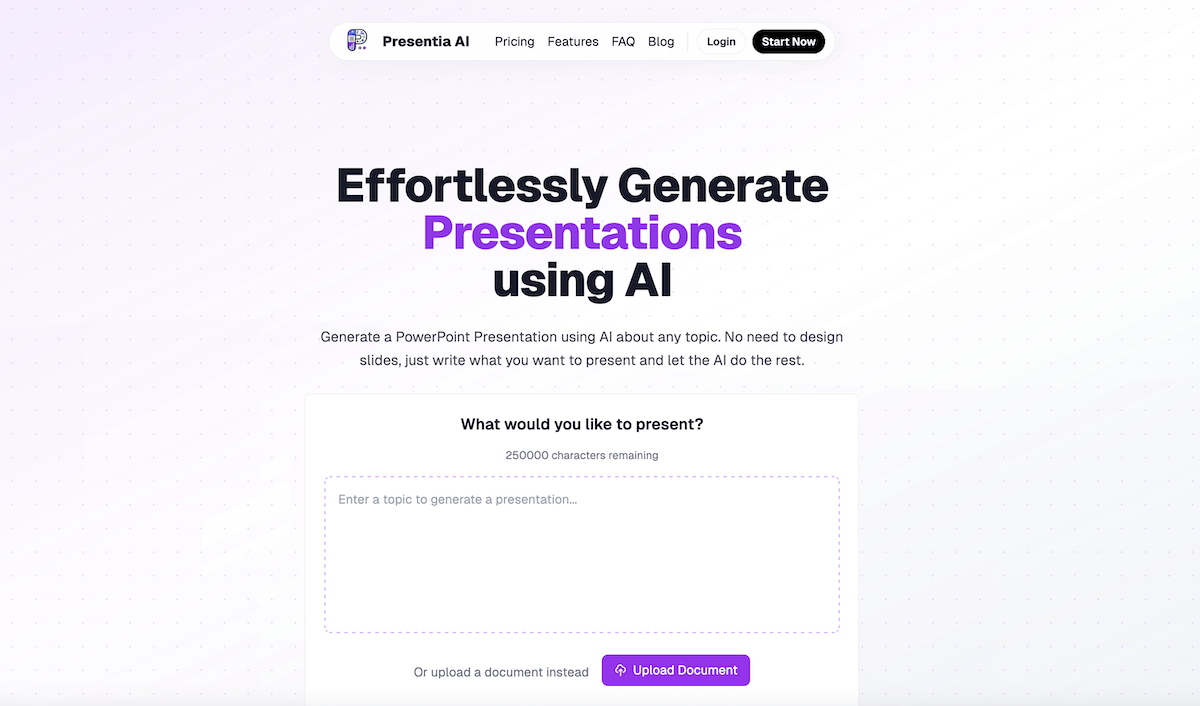 Presentia AI Pricing Features FAQ Blog Login Start Now

Effortlessly Generate
Presentations
using AI

Generate a PowerPoint Presentation using AI about any topic. No need to design slides, just write what you want to present and let the AI do the rest.

What would you like to present?

250000 characters remaining

Enter a topic to generate a presentation...

Or upload a document instead Upload Document